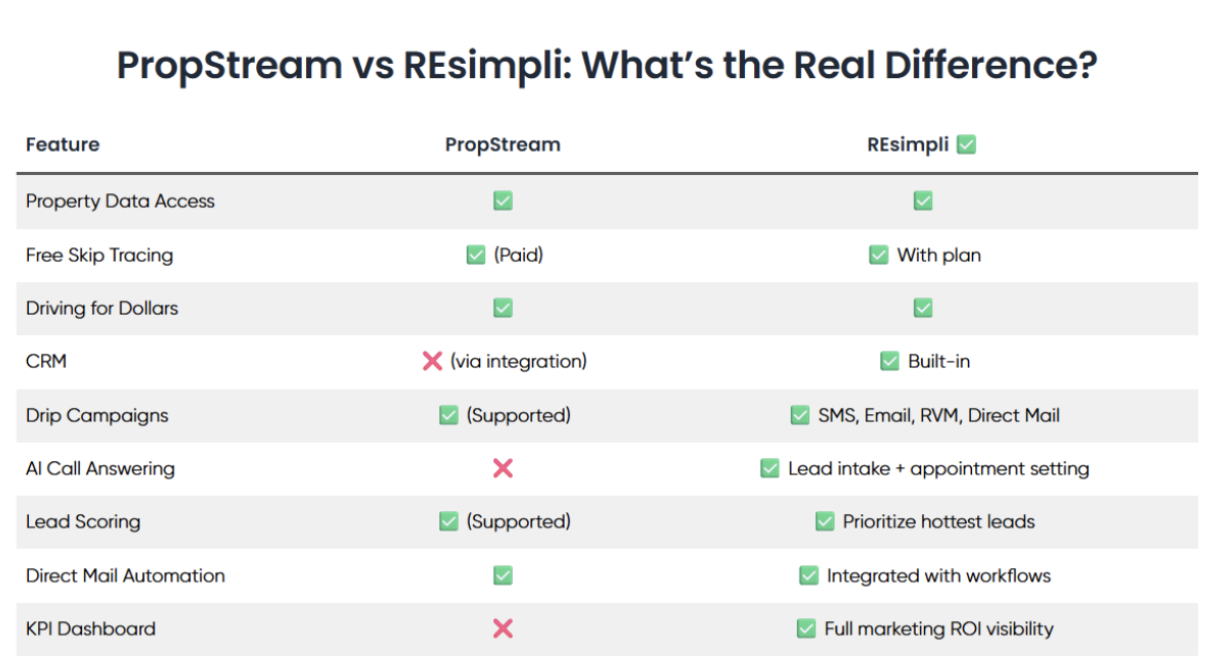 PropStream vs REsimpli: What's the Real Difference?

| Feature | PropStream | REsimpli ✅ |
|---|---|---|
| Property Data Access | ✅ | ✅ |
| Free Skip Tracing | ✅ (Paid) | ✅ With plan |
| Driving for Dollars | ✅ | ✅ |
| CRM | ❌ (via integration) | ✅ Built-in |
| Drip Campaigns | ✅ (Supported) | ✅ SMS, Email, RVM, Direct Mail |
| AI Call Answering | ❌ | ✅ Lead intake + appointment setting |
| Lead Scoring | ✅ (Supported) | ✅ Prioritize hottest leads |
| Direct Mail Automation | ✅ | ✅ Integrated with workflows |
| KPI Dashboard | ❌ | ✅ Full marketing ROI visibility |